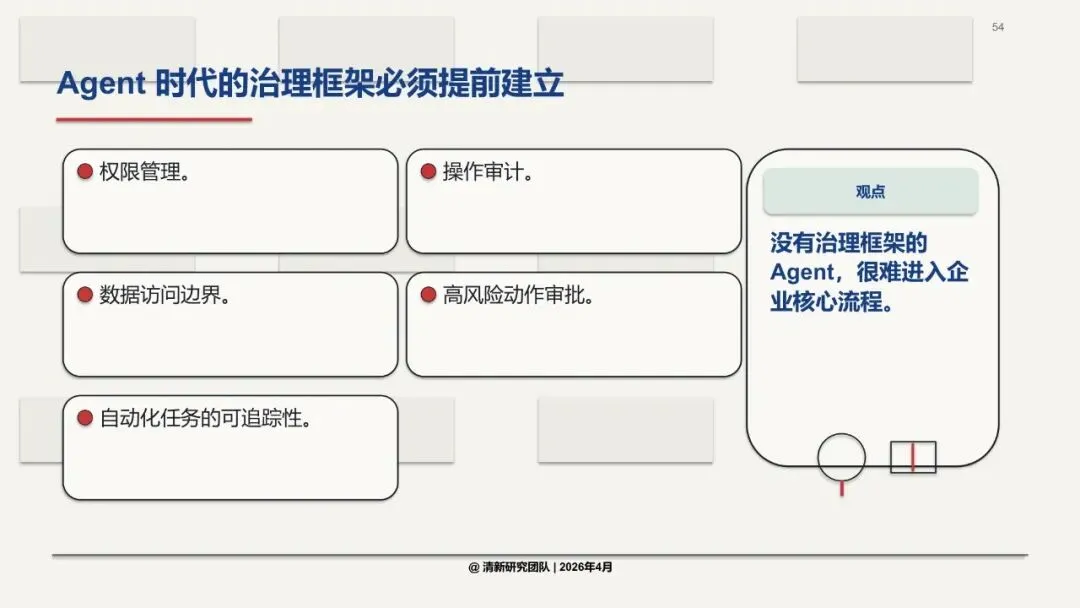 54

Agent 时代的治理框架必须提前建立

权限管理。

操作审计。

数据访问边界。

高风险动作审批。

自动化任务的可追踪性。

观点

没有治理框架的 Agent，很难进入企业核心流程。

@ 清新研究团队 | 2026年4月